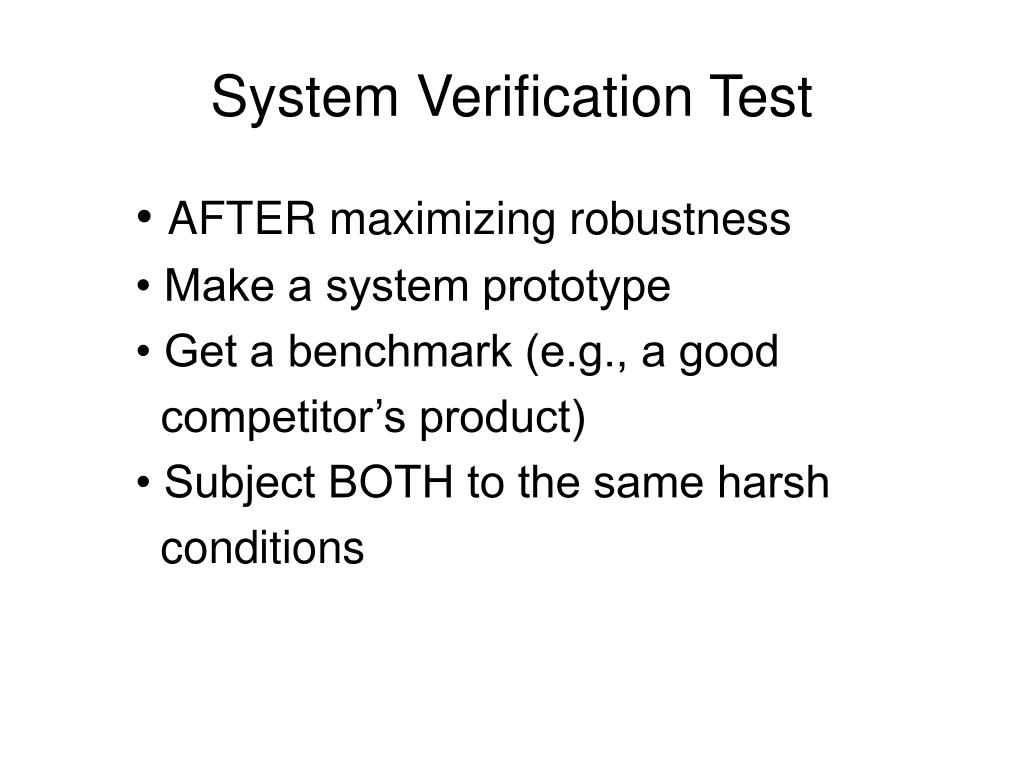 System Verification Test

• AFTER maximizing robustness
• Make a system prototype
• Get a benchmark (e.g., a good competitor’s product)
• Subject BOTH to the same harsh conditions